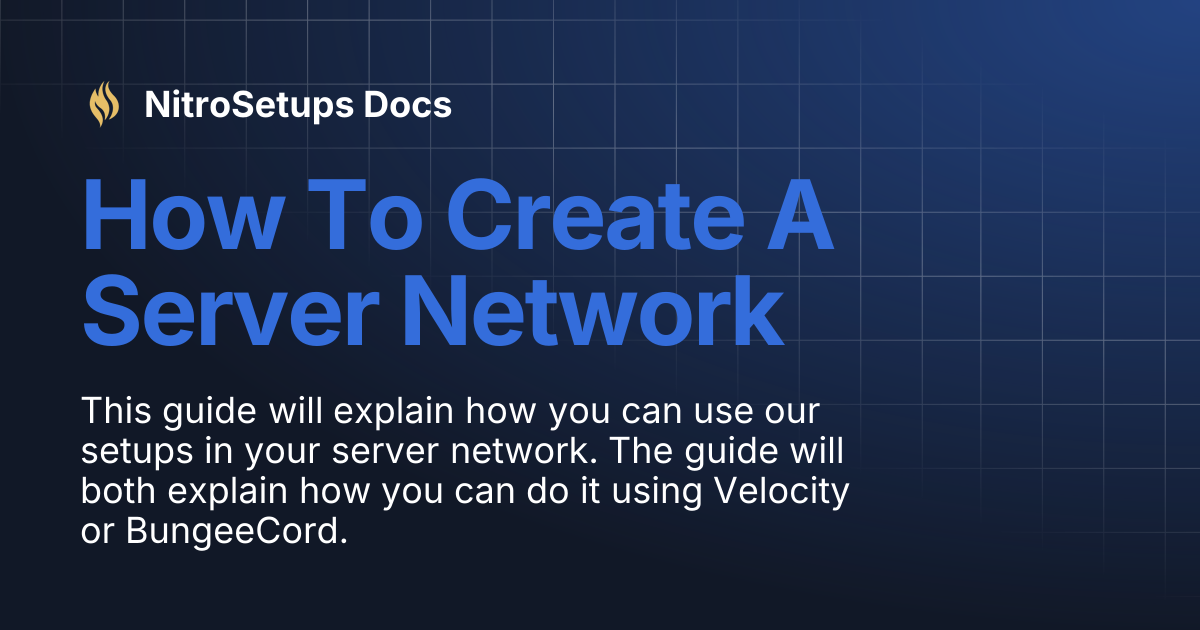 NitroSetups Docs

How To Create A Server Network

This guide will explain how you can use our setups in your server network. The guide will both explain how you can do it using Velocity or BungeeCord.